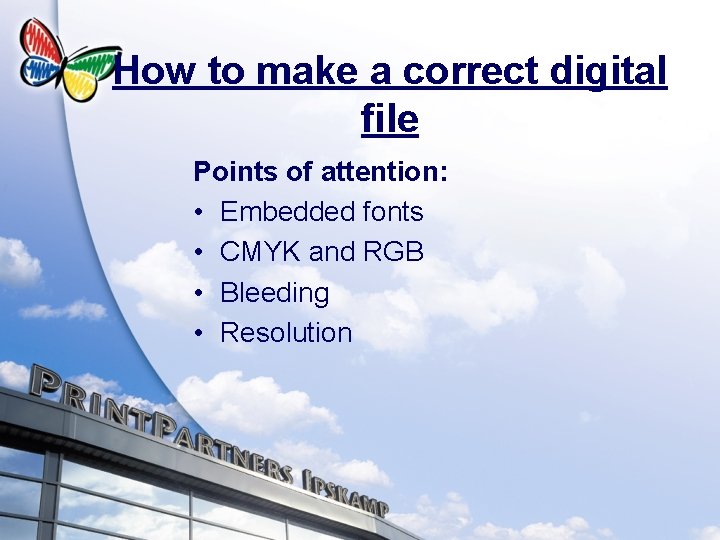 How to make a correct digital file

Points of attention:
• Embedded fonts
• CMYK and RGB
• Bleeding
• Resolution

PRINTPARTNERS IPSKAMP